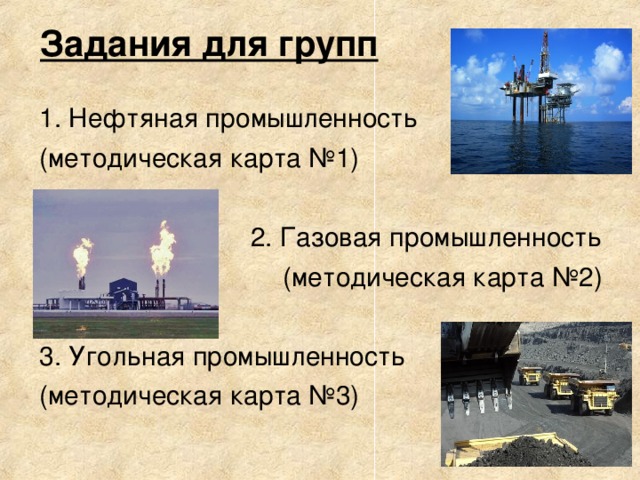 Задания для групп

1. Нефтяная промышленность (методическая карта №1)

2. Газовая промышленность (методическая карта №2)

3. Угольная промышленность (методическая карта №3)